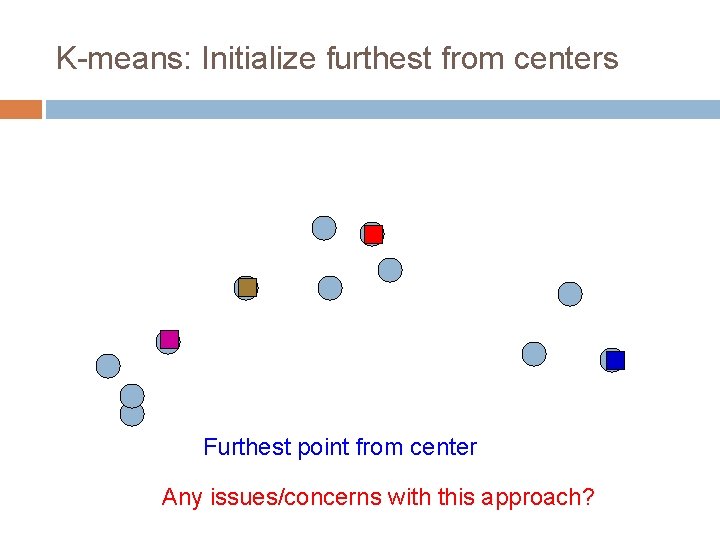 K-means: Initialize furthest from centers

Furthest point from center

Any issues/concerns with this approach?